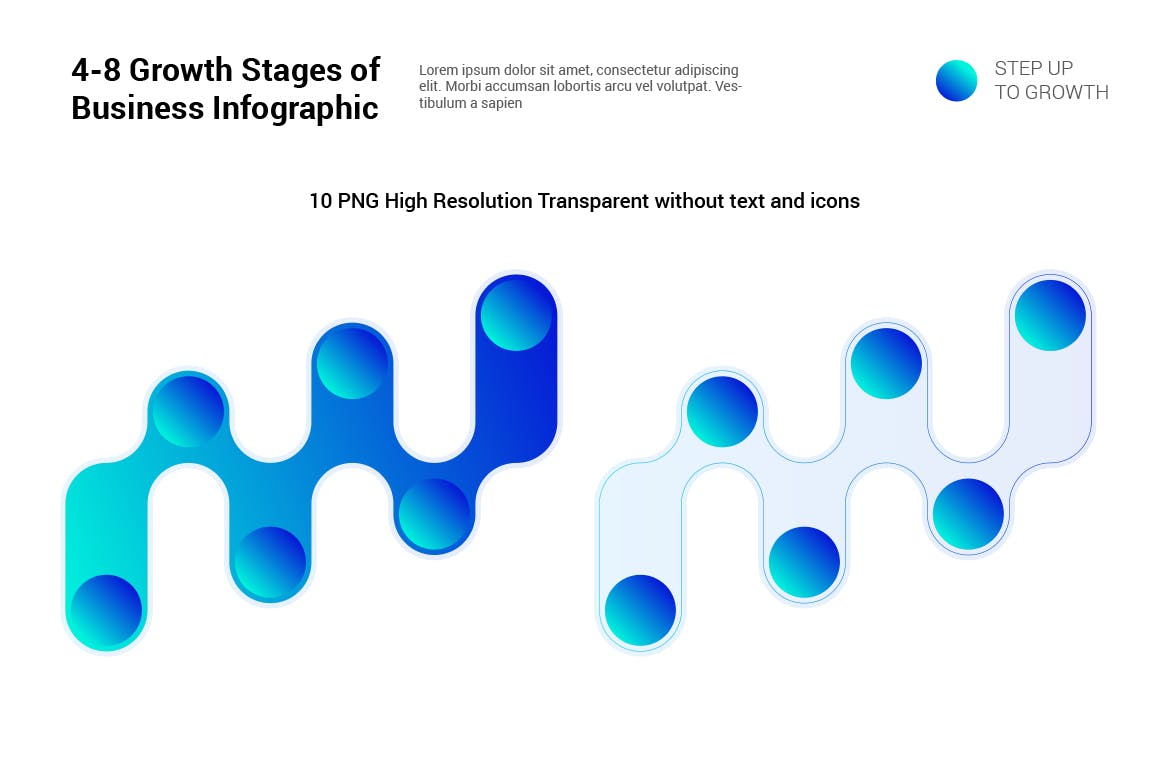 4-8 Growth Stages of Business Infographic

Lorem ipsum dolor sit amet, consectetur adipiscing elit. Morbi accumsan lobortis arcu vel volutpat. Vestibulum a sapien

STEP UP
TO GROWTH

10 PNG High Resolution Transparent without text and icons